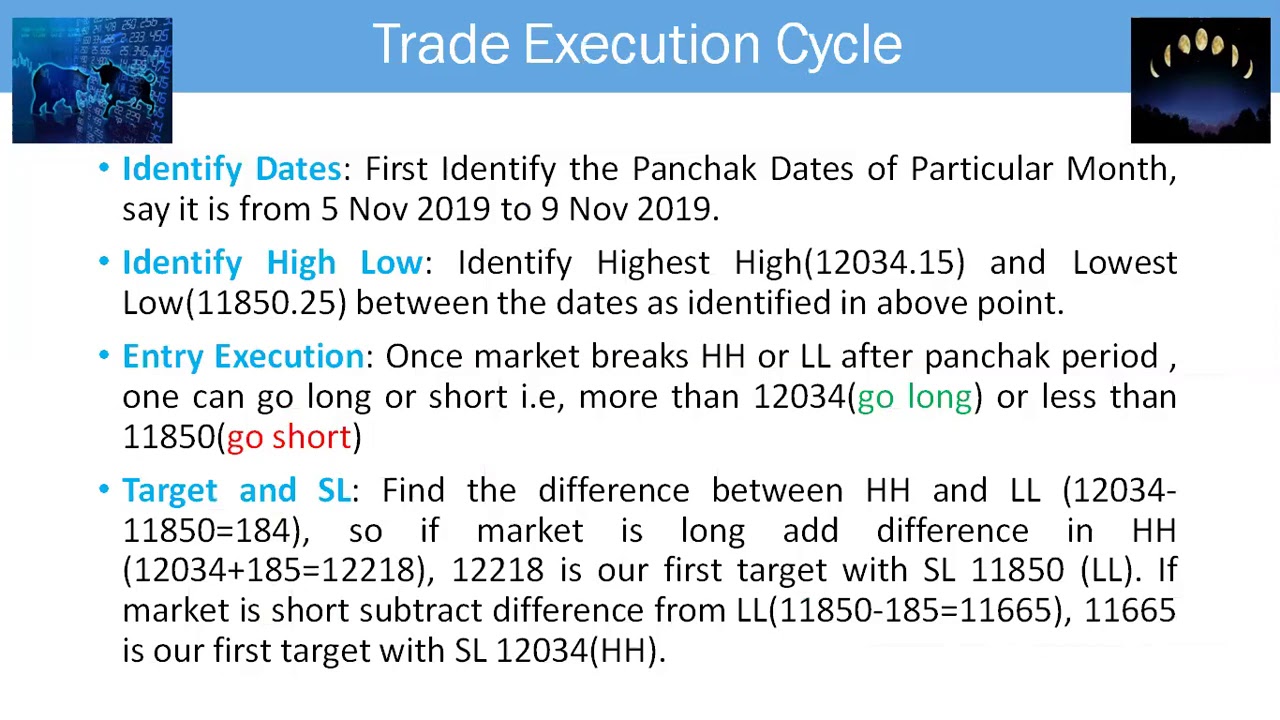 Trade Execution Cycle

• Identify Dates: First Identify the Panchak Dates of Particular Month, say it is from 5 Nov 2019 to 9 Nov 2019.

• Identify High Low: Identify Highest High(12034.15) and Lowest Low(11850.25) between the dates as identified in above point.

• Entry Execution: Once market breaks HH or LL after panchak period , one can go long or short i.e, more than 12034(go long) or less than 11850(go short)

• Target and SL: Find the difference between HH and LL (12034-11850=184), so if market is long add difference in HH (12034+185=12218), 12218 is our first target with SL 11850 (LL). If market is short subtract difference from LL(11850-185=11665), 11665 is our first target with SL 12034(HH).